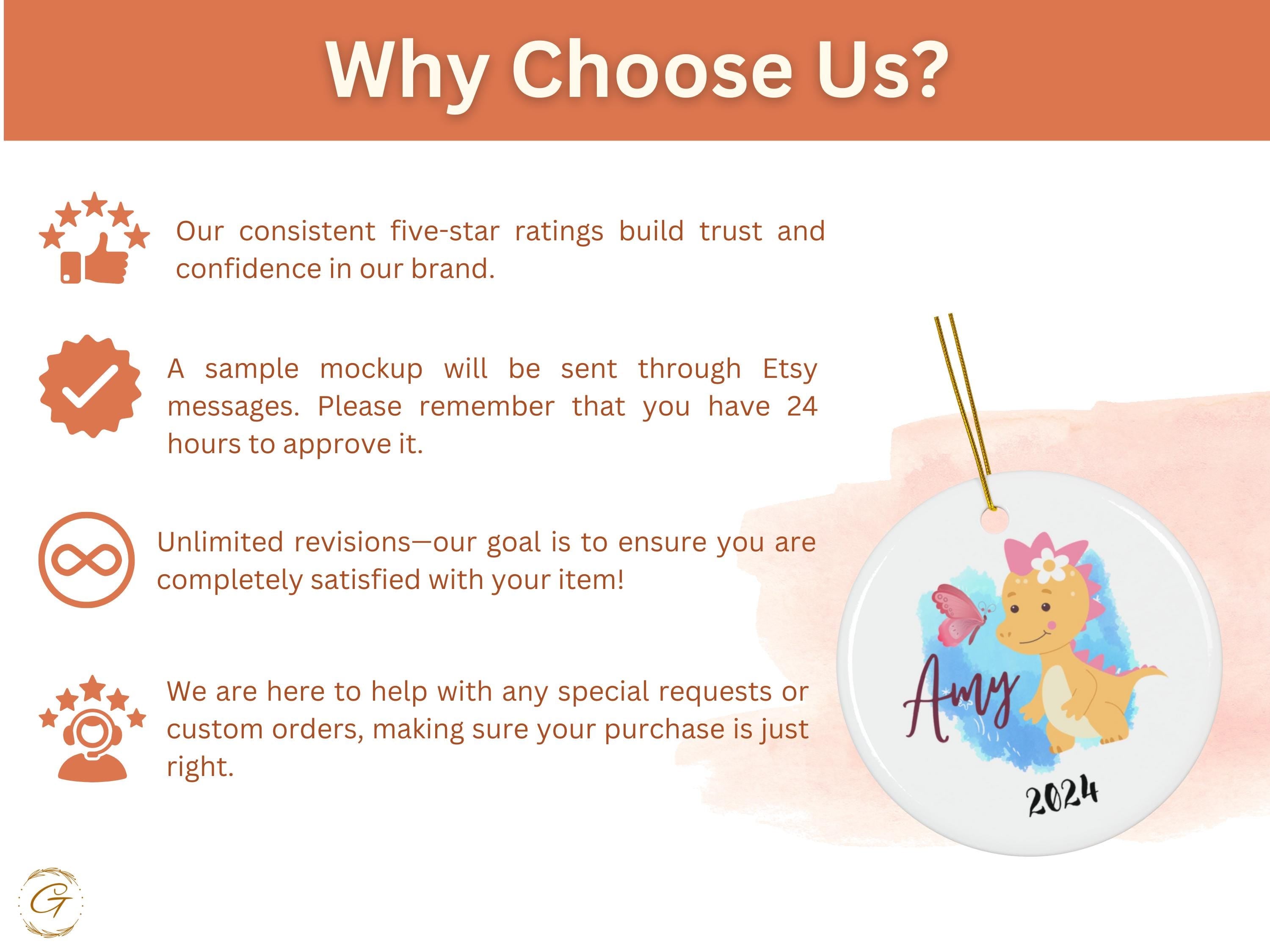 Why Choose Us?

Our consistent five-star ratings build trust and confidence in our brand.

A sample mockup will be sent through Etsy messages. Please remember that you have 24 hours to approve it.

Unlimited revisions—our goal is to ensure you are completely satisfied with your item!

We are here to help with any special requests or custom orders, making sure your purchase is just right.

Amy

2024

G